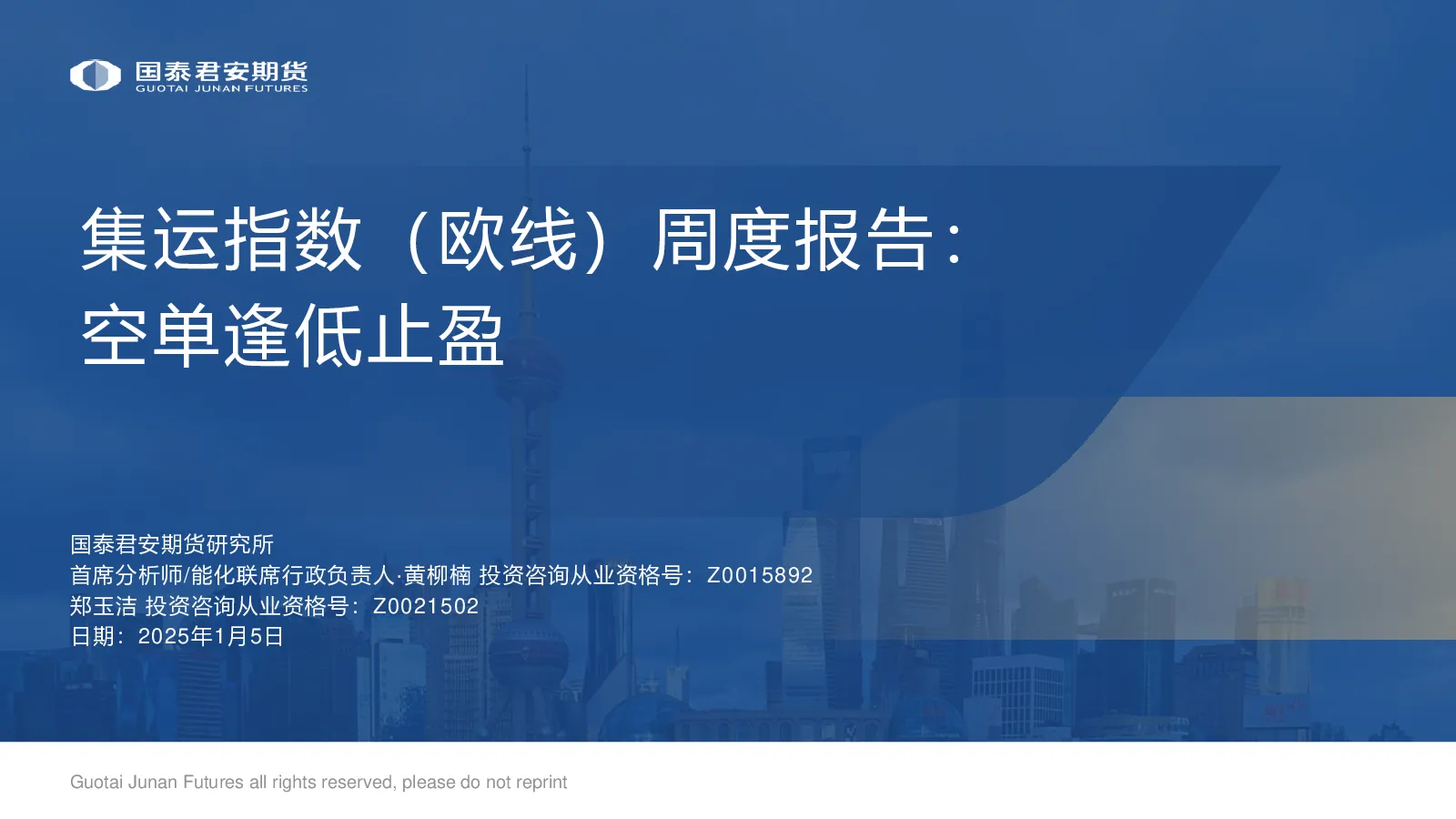 国泰君安期货
GUOTAI JUNAN FUTURES

集运指数（欧线）周度报告：
空单逢低止盈

国泰君安期货研究所
首席分析师/能化联席行政负责人·黄柳楠 投资咨询从业资格号：Z0015892
郑玉洁 投资咨询从业资格号：Z0021502
日期：2025年1月5日

Guotai Junan Futures all rights reserved, please do not reprint